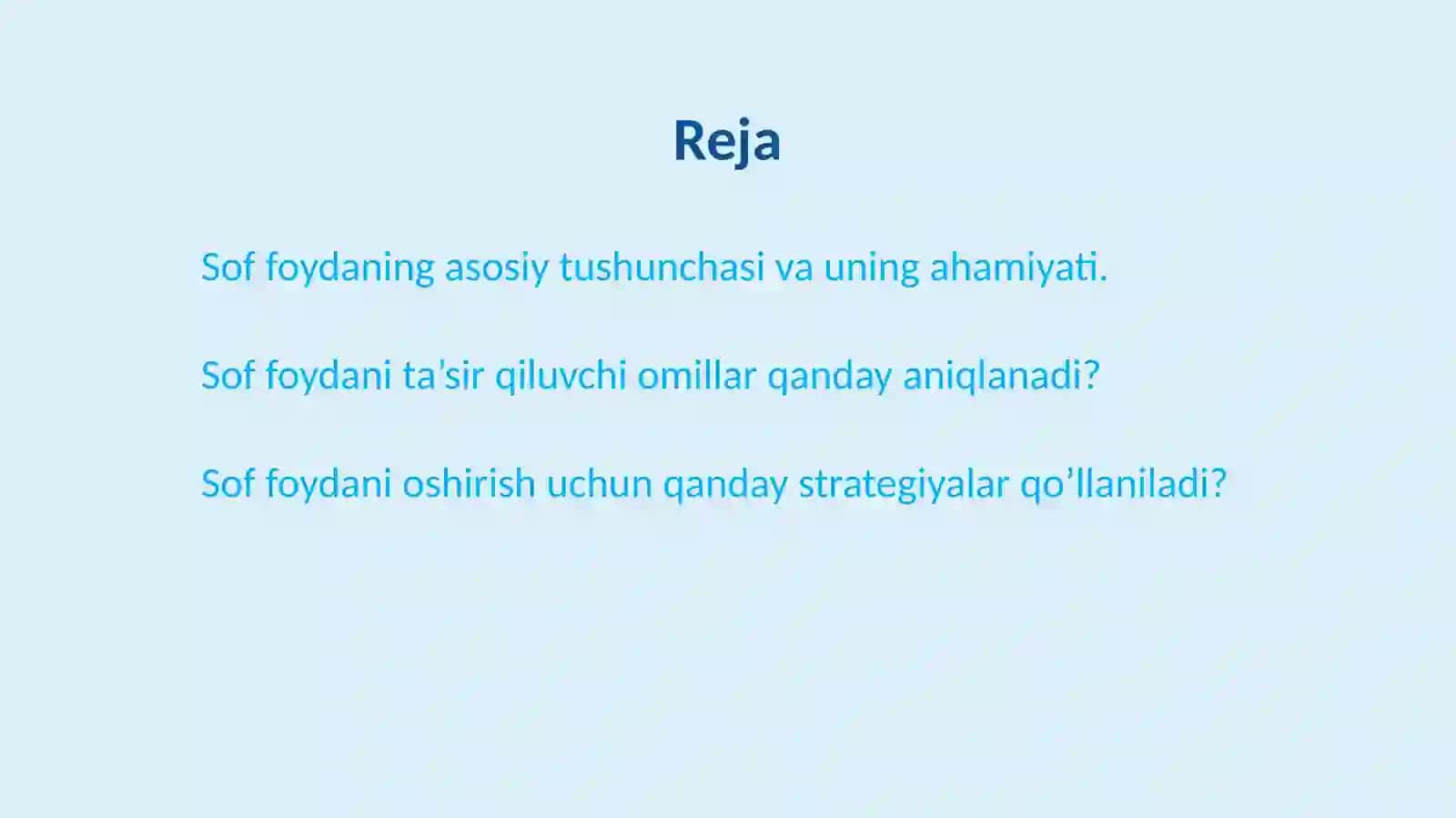 Reja

Sof foydaning asosiy tushunchasi va uning ahamiyati.

Sof foydani ta’sir qiluvchi omillar qanday aniqlanadi?

Sof foydani oshirish uchun qanday strategiyalar qo’llaniladi?